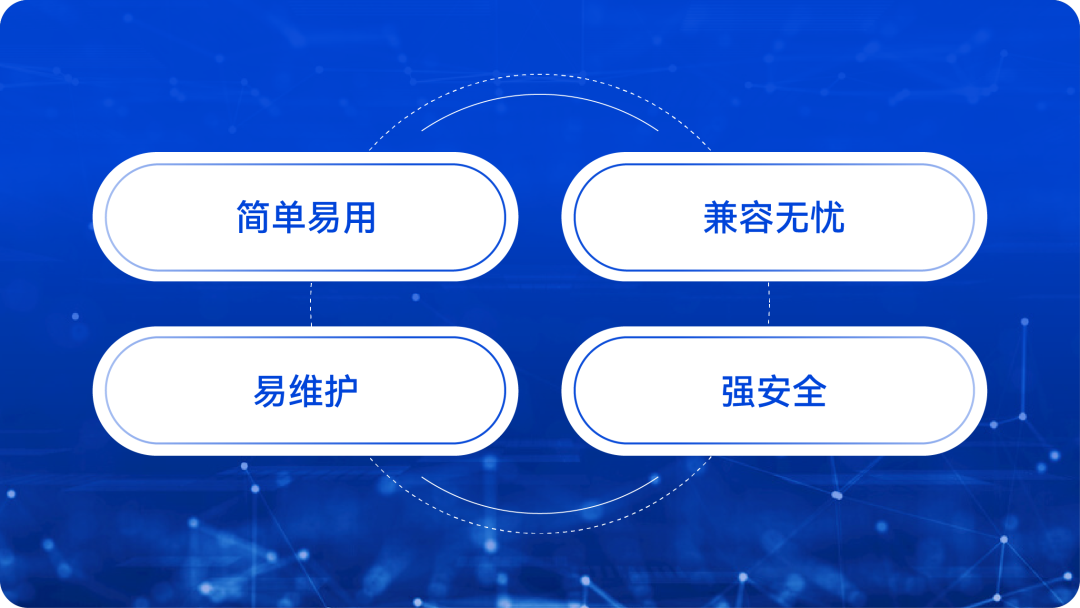 简单易用

兼容无忧

易维护

强安全